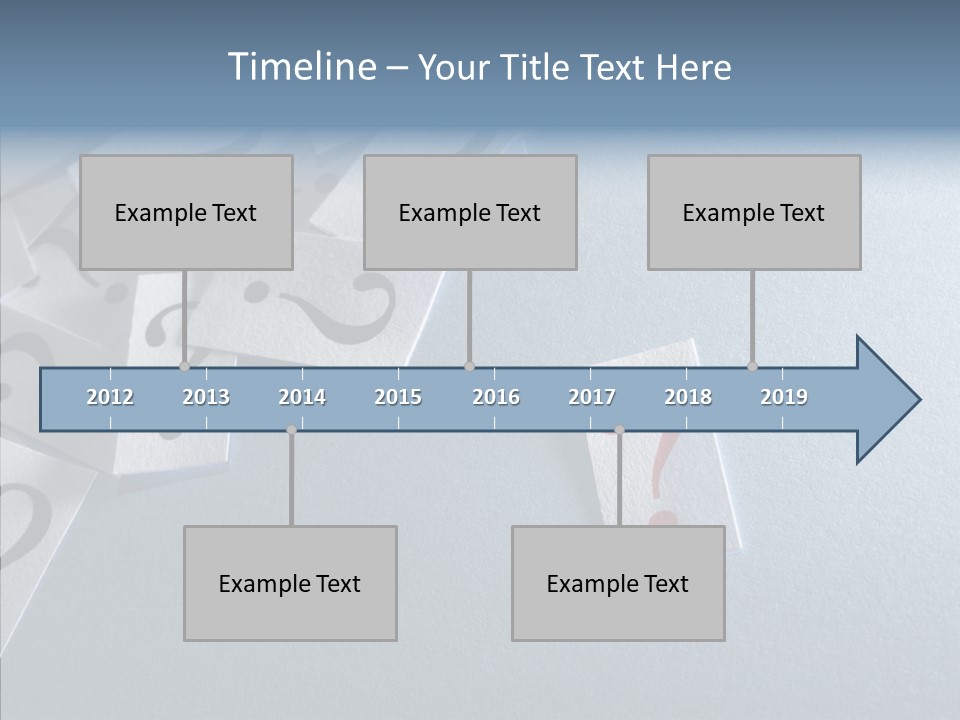 Timeline – Your Title Text Here

Example Text

Example Text

Example Text

2012 2013 2014 2015 2016 2017 2018 2019

Example Text

Example Text